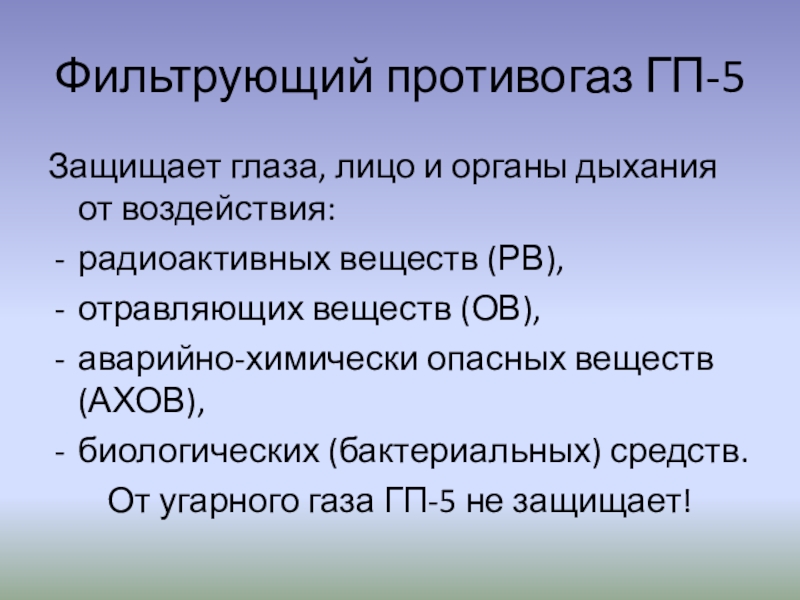 Фильтрующий противогаз ГП-5

Защищает глаза, лицо и органы дыхания от воздействия:

- радиоактивных веществ (РВ),
- отравляющих веществ (ОВ),
- аварийно-химически опасных веществ (АХОВ),
- биологических (бактериальных) средств.

От угарного газа ГП-5 не защищает!